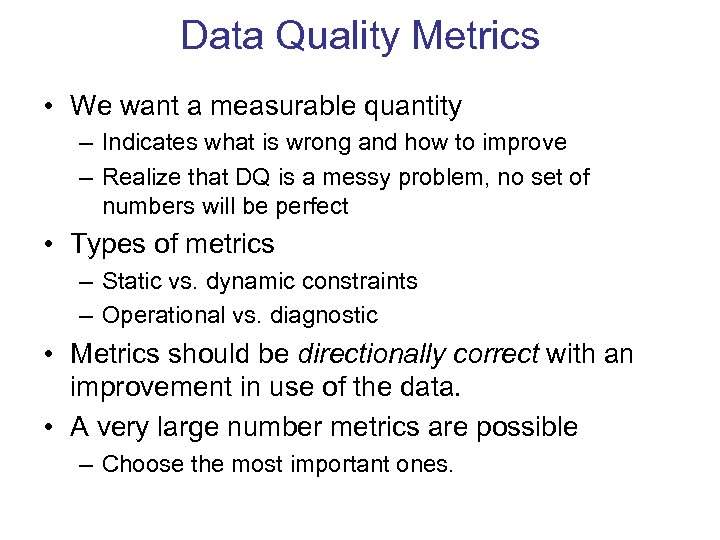 Data Quality Metrics

• We want a measurable quantity
– Indicates what is wrong and how to improve
– Realize that DQ is a messy problem, no set of numbers will be perfect

• Types of metrics
– Static vs. dynamic constraints
– Operational vs. diagnostic

• Metrics should be directionally correct with an improvement in use of the data.

• A very large number metrics are possible
– Choose the most important ones.